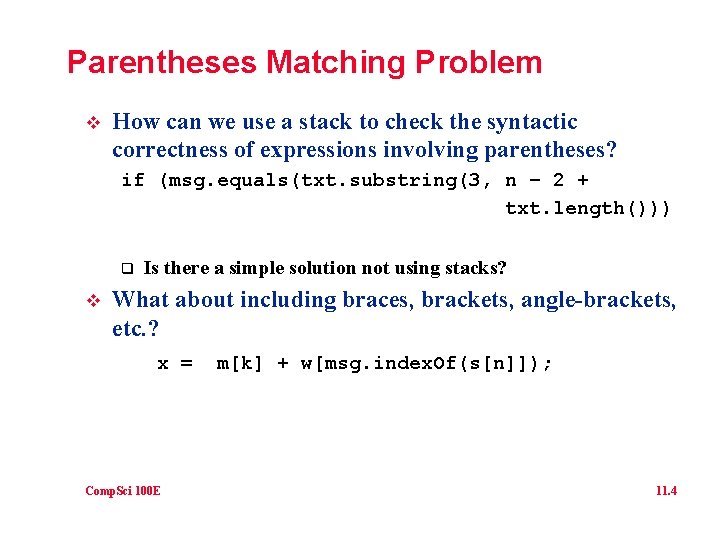 Parentheses Matching Problem

❖ How can we use a stack to check the syntactic correctness of expressions involving parentheses?

if (msg.equals(txt.substring(3, n – 2 +
txt.length()))

❑ Is there a simple solution not using stacks?

❖ What about including braces, brackets, angle-brackets, etc.?

x = m[k] + w[msg.indexOf(s[n]]);

CompSci 100E

11.4